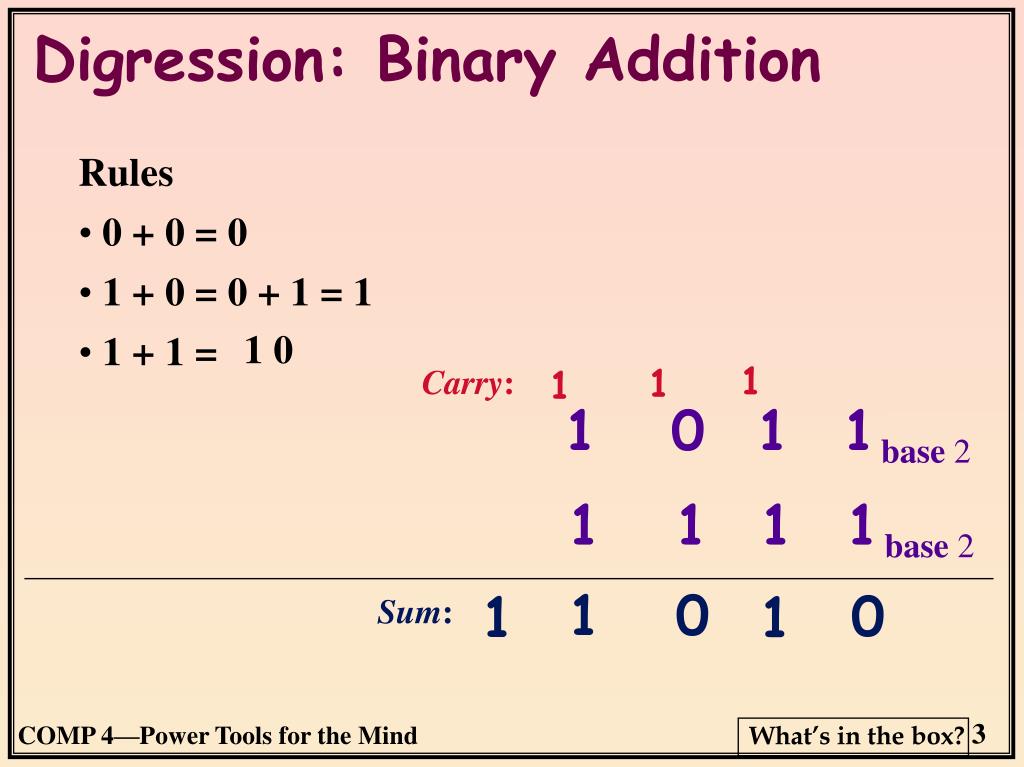 Digression: Binary Addition

Rules

• 0 + 0 = 0

• 1 + 0 = 0 + 1 = 1

• 1 + 1 = 1 0

Carry: 1 1 1

1 0 1 1 base 2

1 1 1 1 base 2

Sum: 1 1 0 1 0

COMP 4—Power Tools for the Mind

What's in the box?

3